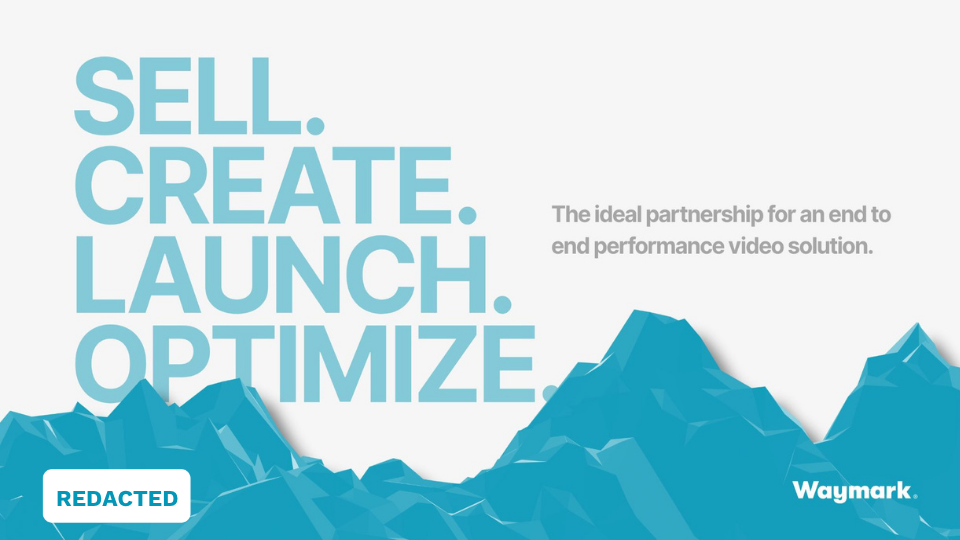 SELL.
CREATE.
LAUNCH.
OPTIMIZE.

The ideal partnership for an end to end performance video solution.

REDACTED

Waymark.